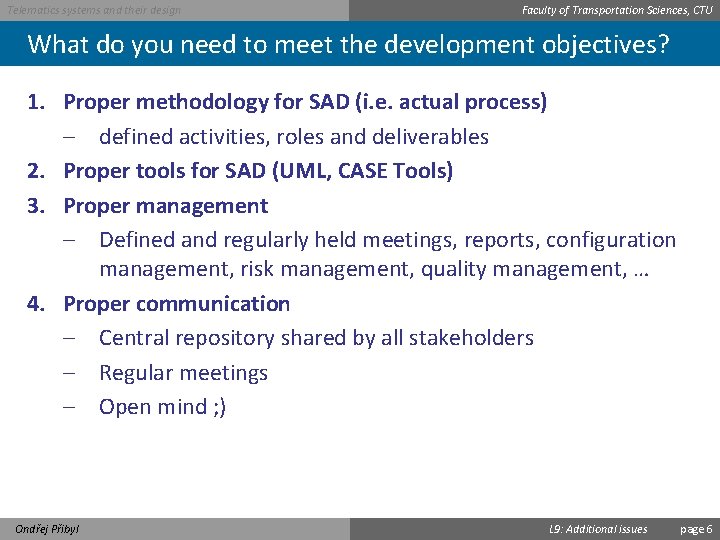 Telematics systems and their design

Faculty of Transportation Sciences, CTU

What do you need to meet the development objectives?

1. Proper methodology for SAD (i.e. actual process)
– defined activities, roles and deliverables
2. Proper tools for SAD (UML, CASE Tools)
3. Proper management
– Defined and regularly held meetings, reports, configuration management, risk management, quality management, …
4. Proper communication
– Central repository shared by all stakeholders
– Regular meetings
– Open mind ;)

Ondřej Přibyl

L9: Additional issues

page 6